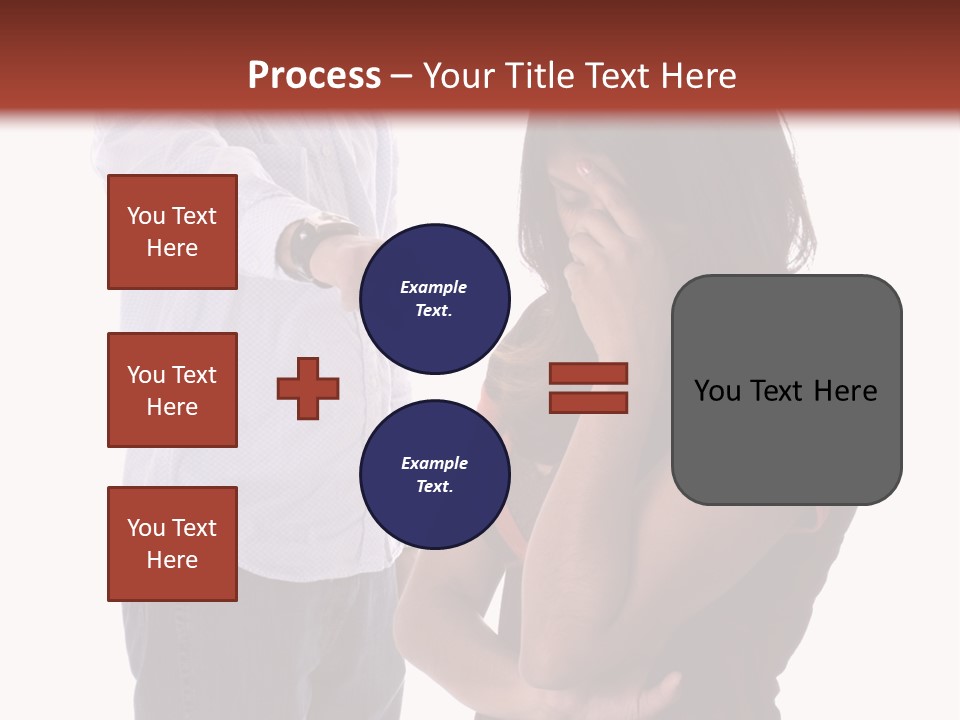 Process – Your Title Text Here

You Text Here

You Text Here

You Text Here

Example Text.

Example Text.

You Text Here